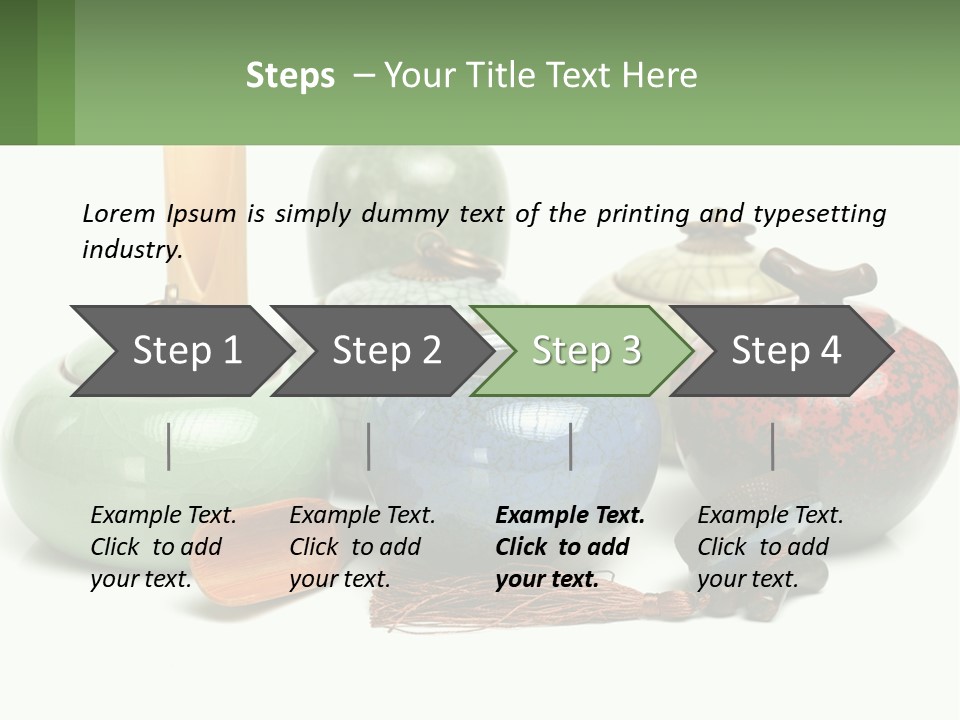 Steps – Your Title Text Here

Lorem Ipsum is simply dummy text of the printing and typesetting industry.

Step 1

Step 2

Step 3

Step 4

Example Text. Click to add your text.

Example Text. Click to add your text.

Example Text. Click to add your text.

Example Text. Click to add your text.